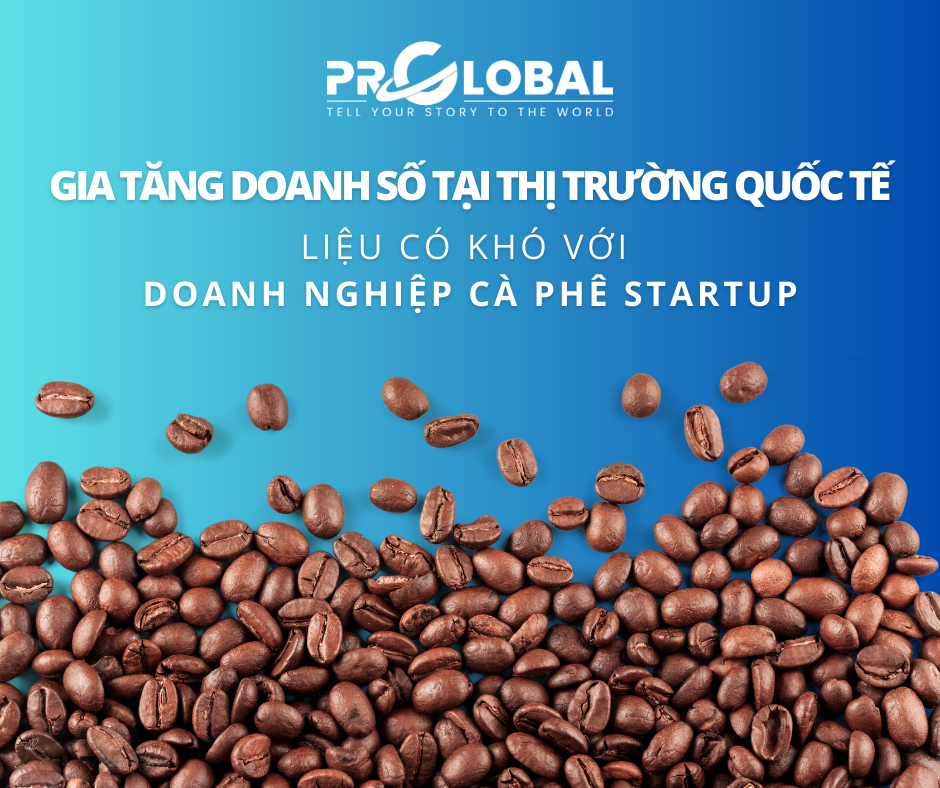 PRGLOBAL
TELL YOUR STORY TO THE WORLD

GIA TĂNG DOANH SỐ TẠI THỊ TRƯỜNG QUỐC TẾ
LIỆU CÓ KHÓ VỚI
DOANH NGHIỆP CÀ PHÊ STARTUP